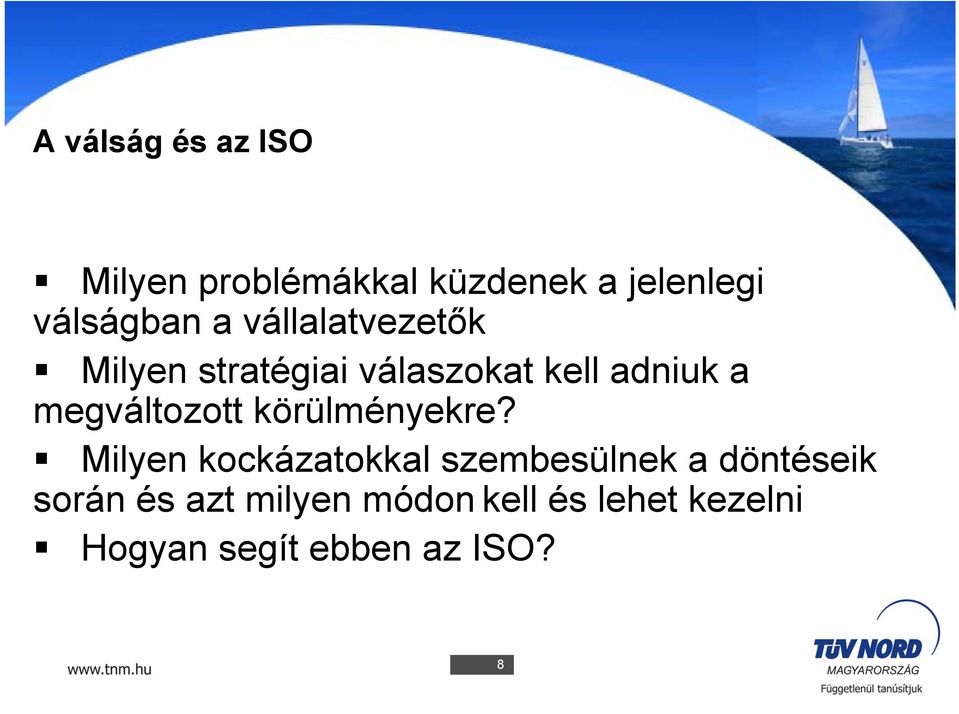 A válság és az ISO

▪ Milyen problémákkal küzdenek a jelenlegi válságban a vállalatvezetők

▪ Milyen stratégiai válaszokat kell adniuk a megváltozott körülményekre?

▪ Milyen kockázatokkal szembesülnek a döntéseik során és azt milyen módon kell és lehet kezelni

▪ Hogyan segít ebben az ISO?

www.tnm.hu

8

TÜV NORD
MAGYARORSZÁG
Függetlenül tanúsítjuk